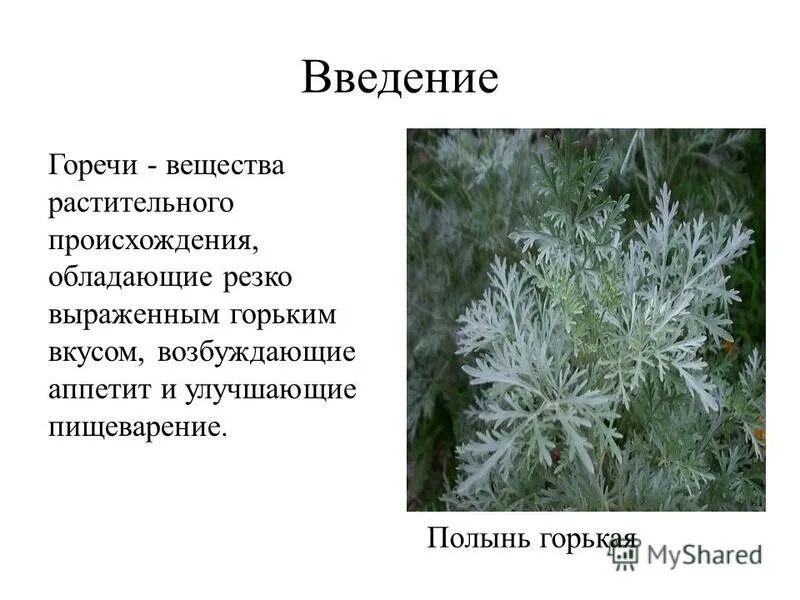 Введение

Горечи - вещества растительного происхождения, обладающие резко выраженным горьким вкусом, возбуждающие аппетит и улучшающие пищеварение.

Полынь горькая

MyShared